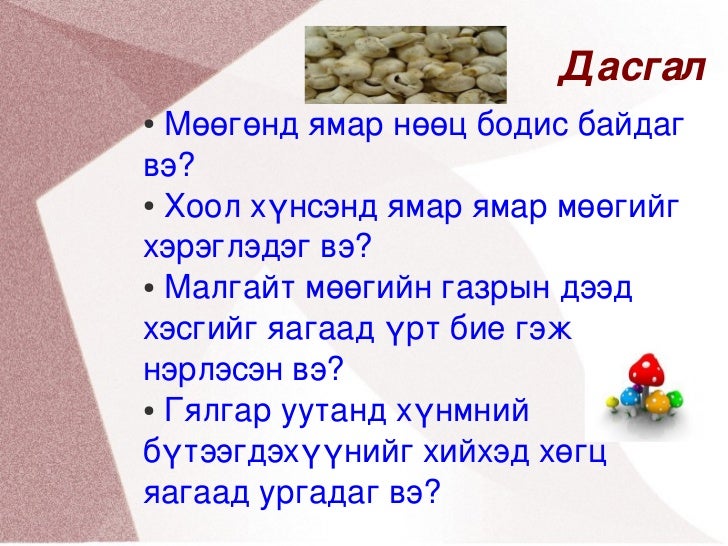 Дасгал

• Мөөгөнд ямар нөөц бодис байдаг вэ?
• Хоол хүнсэнд ямар ямар мөөгийг хэрэглэдэг вэ?
• Малгайт мөөгийн газрын дээд хэсгийг яагаад үрт бие гэж нэрлэсэн вэ?
• Гялгар уутанд хүнмний бүтээгдэхүүнийг хийхэд хөгц яагаад ургадаг вэ?